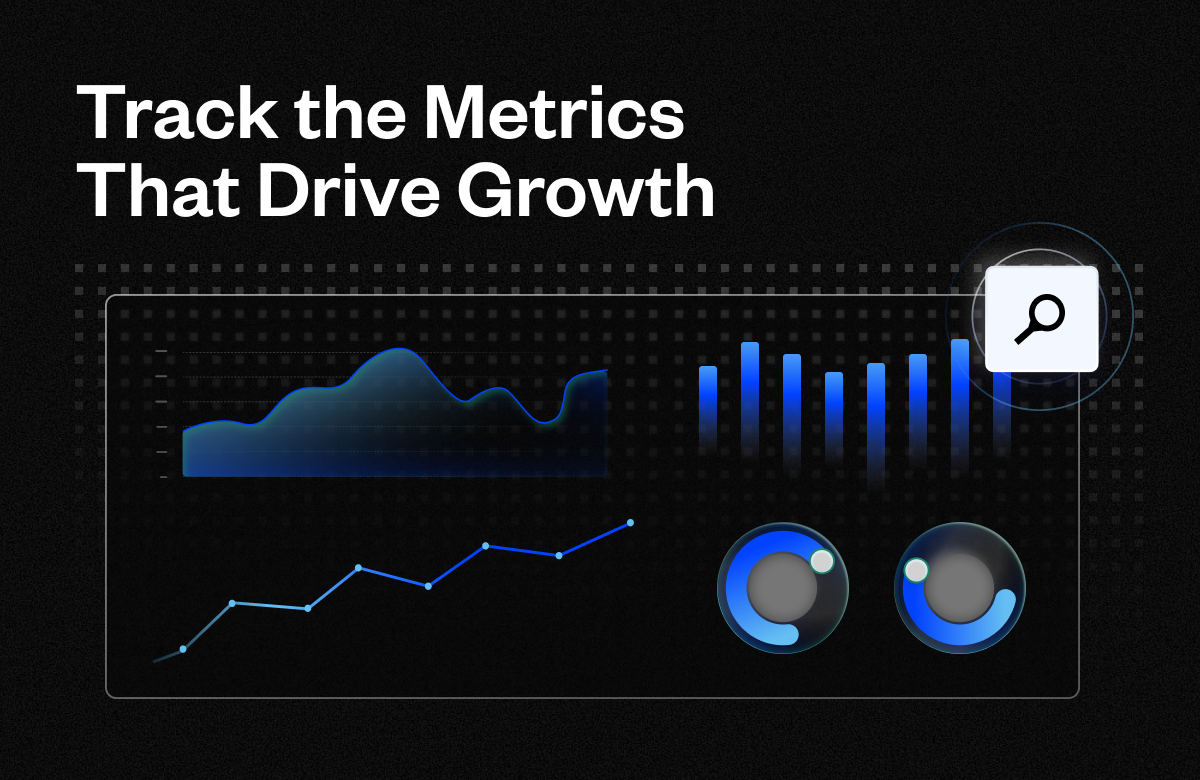 Track the Metrics
That Drive Growth